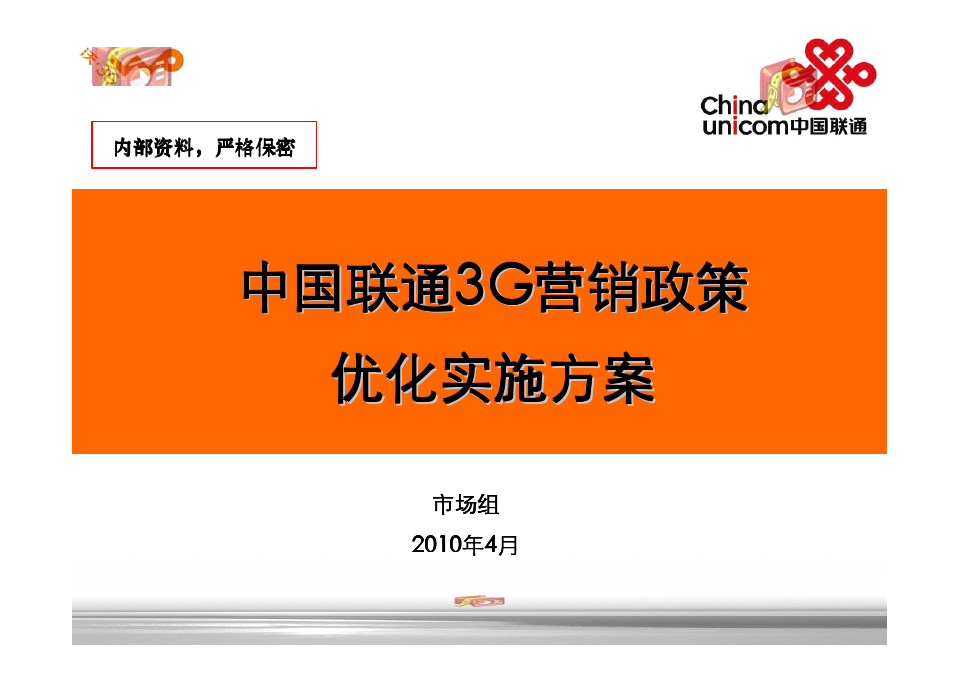 China unicom中国联通

内部资料，严格保密

中国联通3G营销政策
优化实施方案

市场组
2010年4月